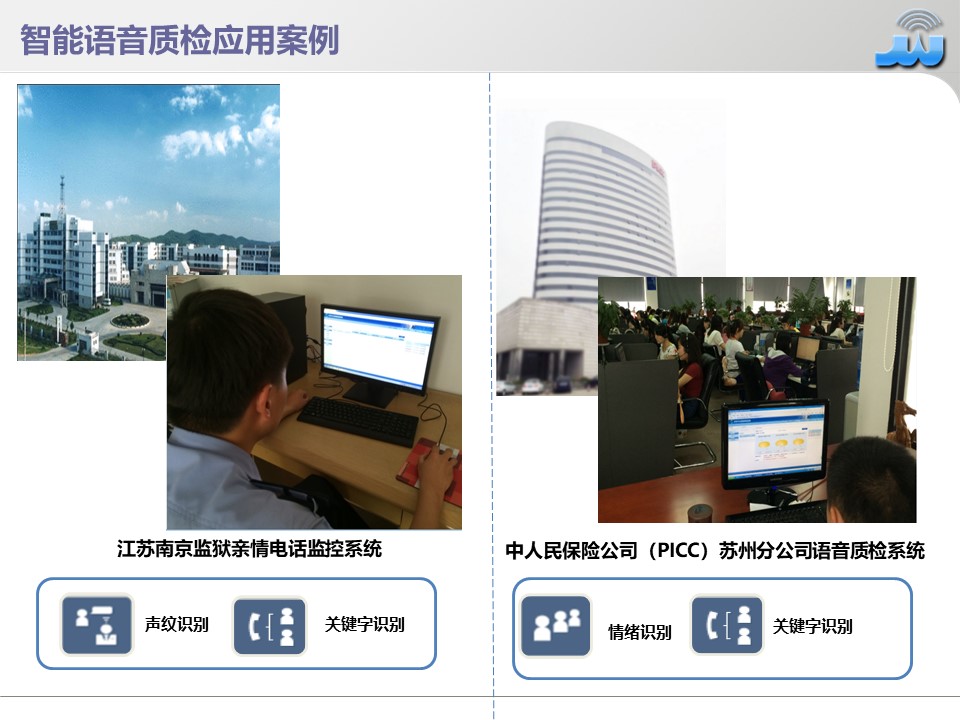 智能语音质检应用案例

江苏南京监狱亲情电话监控系统

声纹识别

关键字识别

中人民保险公司（PICC）苏州分公司语音质检系统

情绪识别

关键字识别